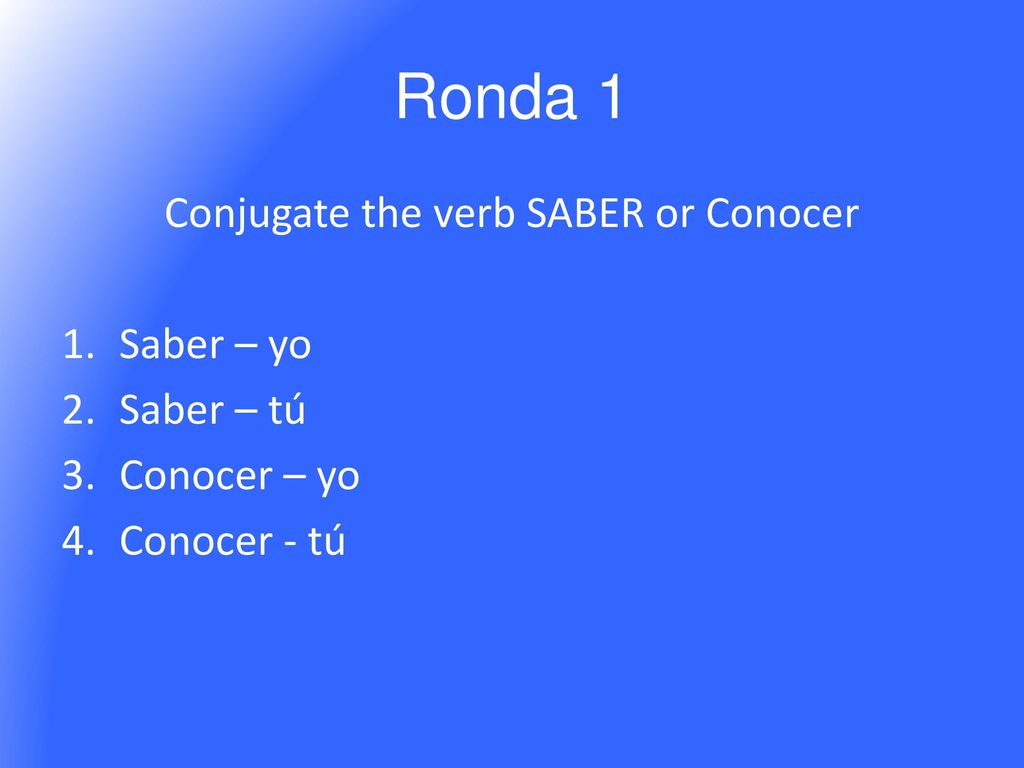 Ronda 1

Conjugate the verb SABER or Conocer

1. Saber – yo
2. Saber – tú
3. Conocer – yo
4. Conocer - tú